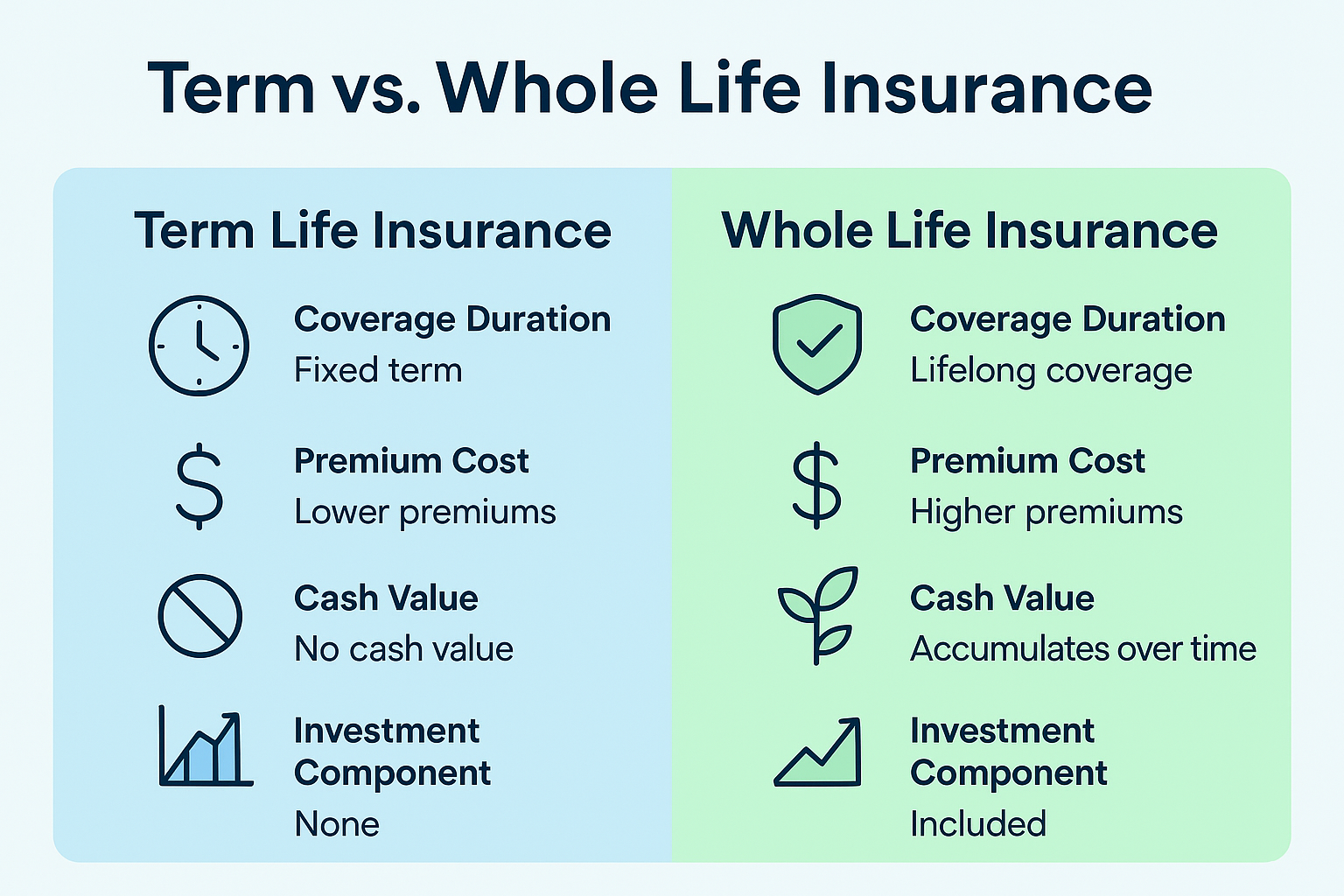 Term vs. Whole Life Insurance

Term Life Insurance

Coverage Duration
Fixed term

Premium Cost
Lower premiums

Cash Value
No cash value

Investment Component
None

Whole Life Insurance

Coverage Duration
Lifelong coverage

Premium Cost
Higher premiums

Cash Value
Accumulates over time

Investment Component
Included